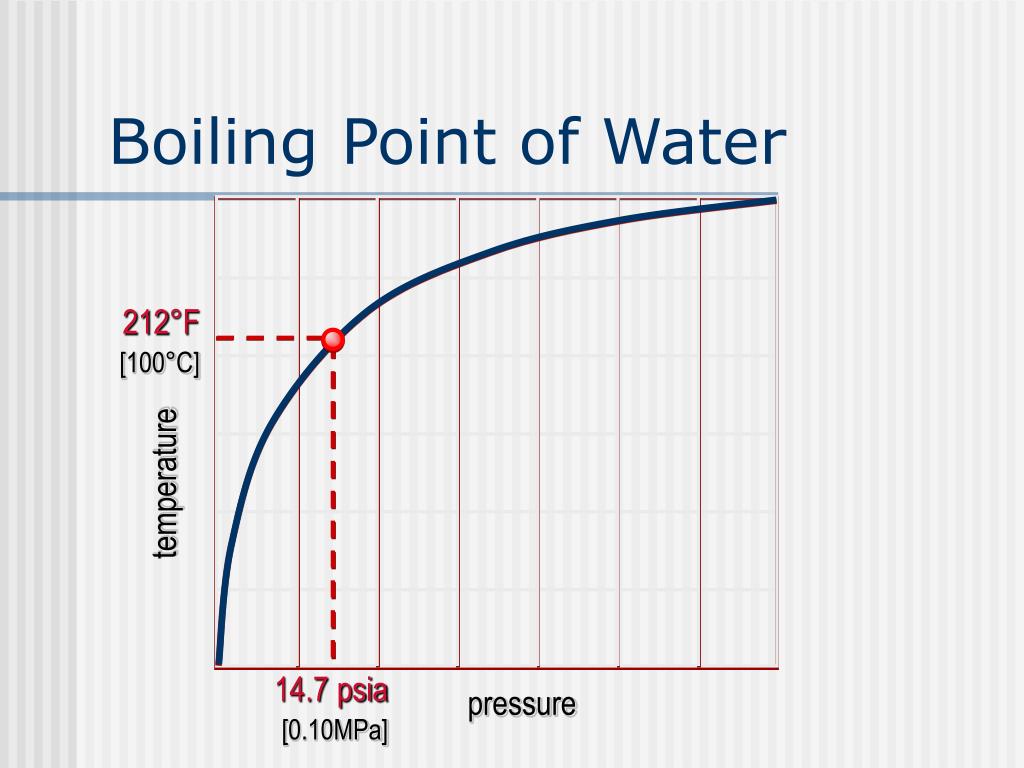 Boiling Point of Water

212°F
[100°C]

temperature

14.7 psia
[0.10MPa]

pressure